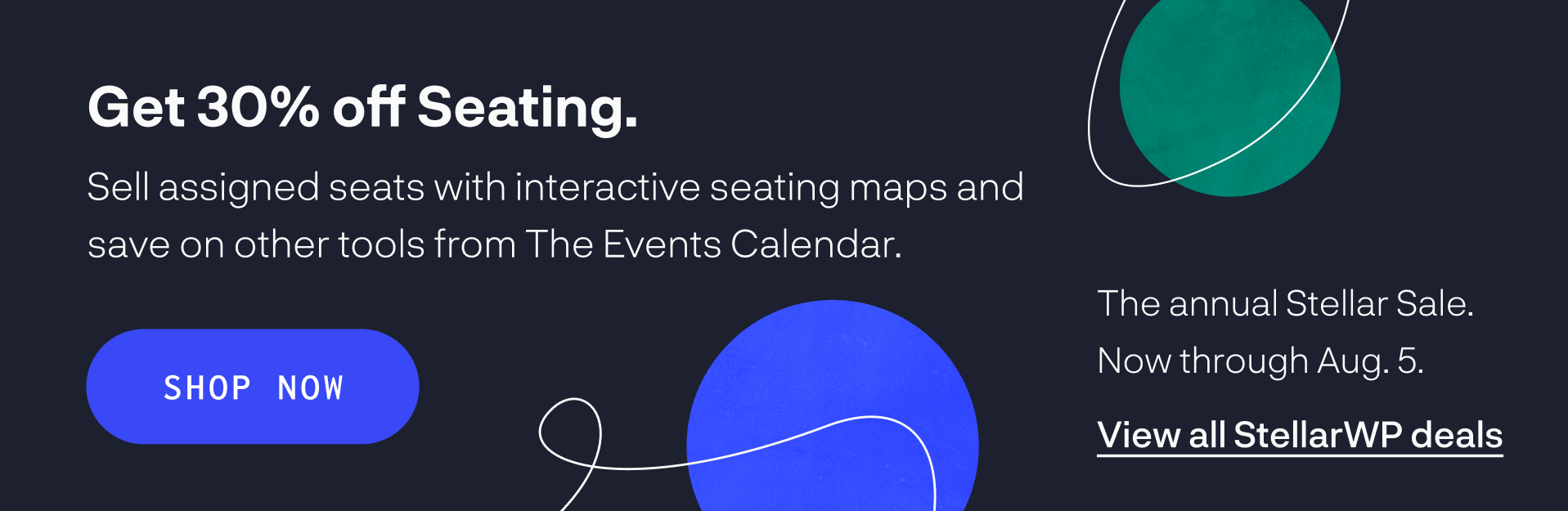 Get 30% off Seating.

Sell assigned seats with interactive seating maps and save on other tools from The Events Calendar.

SHOP NOW

The annual Stellar Sale.
Now through Aug. 5.

View all StellarWP deals